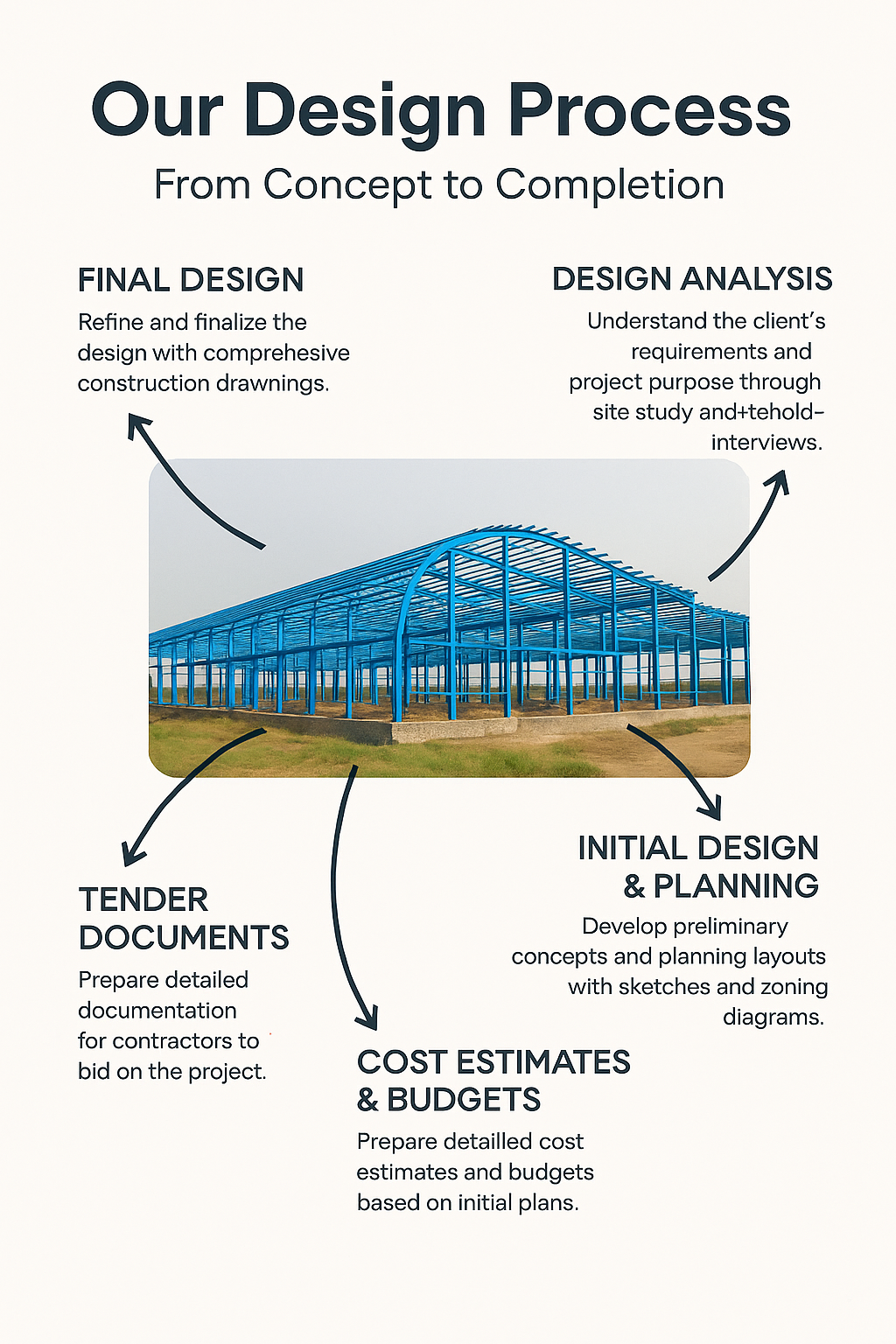 Our Design Process

From Concept to Completion

FINAL DESIGN

Refine and finalize the design with comprehesive construction drawnings.

DESIGN ANALYSIS

Understand the client's requirements and project purpose through site study and+tehold-interviews.

TENDER DOCUMENTS

Prepare detailed documentation for contractors to bid on the project.

INITIAL DESIGN & PLANNING

Develop preliminary concepts and planning layouts with sketches and zoning diagrams.

COST ESTIMATES & BUDGETS

Prepare detailled cost estimates and budgets based on initial plans.